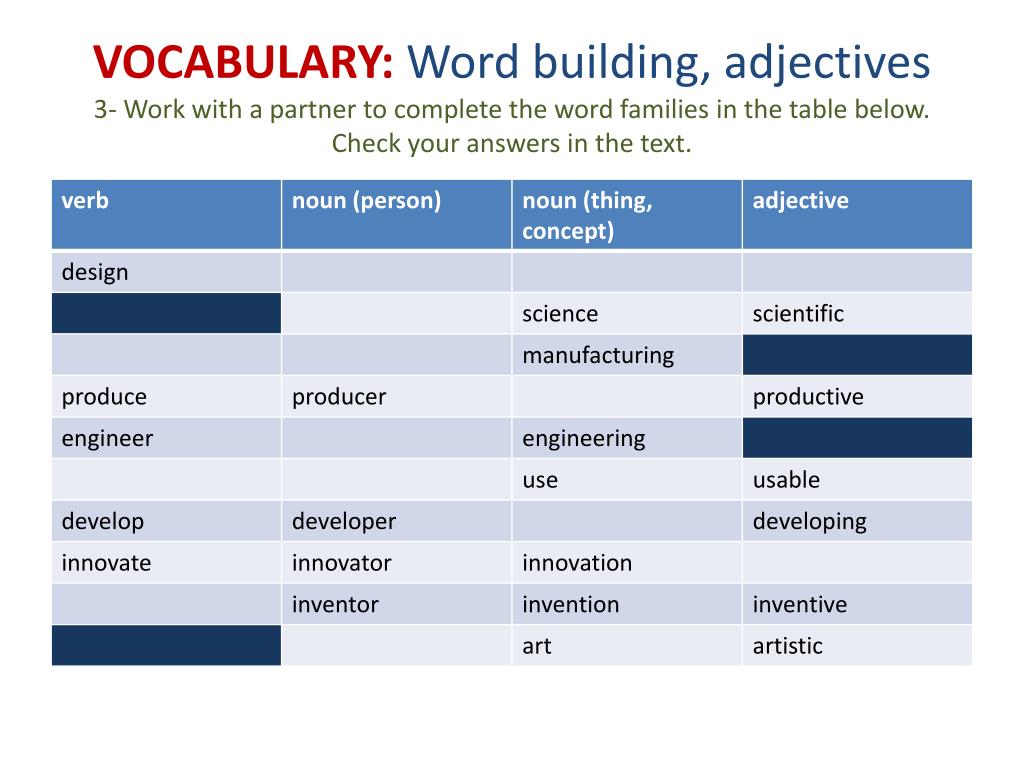 VOCABULARY: Word building, adjectives
3- Work with a partner to complete the word families in the table below. Check your answers in the text.

| verb | noun (person) | noun (thing, concept) | adjective |
|---|---|---|---|
| design | | | |
| | | science | scientific |
| | | manufacturing | |
| produce | producer | | productive |
| engineer | | engineering | |
| | | use | usable |
| develop | developer | | developing |
| innovate | innovator | innovation | |
| | inventor | invention | inventive |
| | | art | artistic |